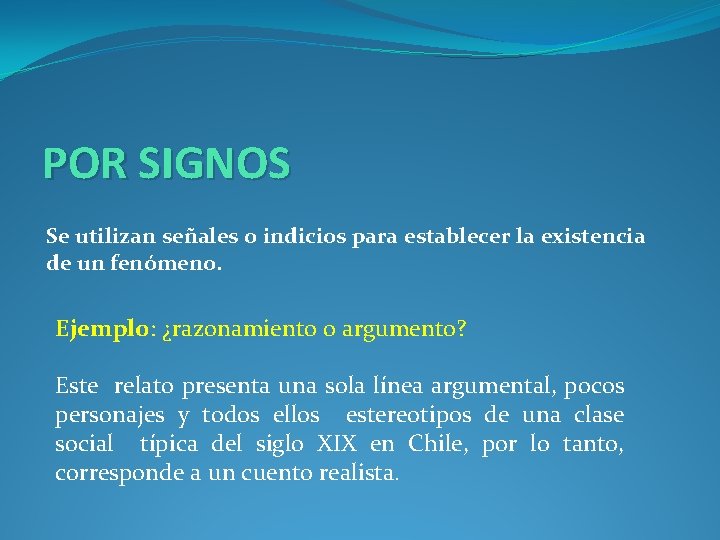 POR SIGNOS

Se utilizan señales o indicios para establecer la existencia de un fenómeno.

Ejemplo: ¿razonamiento o argumento?

Este relato presenta una sola línea argumental, pocos personajes y todos ellos estereotipos de una clase social típica del siglo XIX en Chile, por lo tanto, corresponde a un cuento realista.